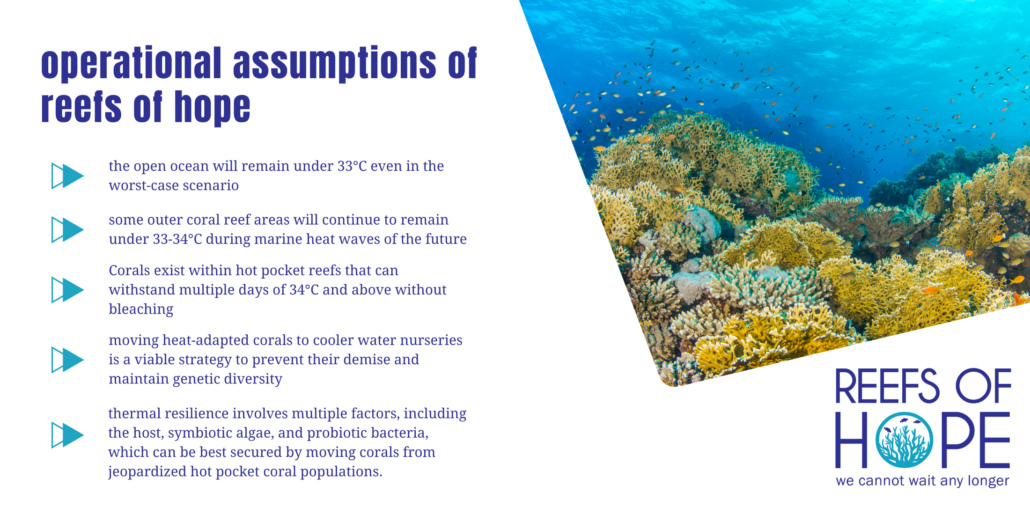 operational assumptions of reefs of hope

the open ocean will remain under 33°C even in the worst-case scenario

some outer coral reef areas will continue to remain under 33-34°C during marine heat waves of the future

Corals exist within hot pocket reefs that can withstand multiple days of 34°C and above without bleaching

moving heat-adapted corals to cooler water nurseries is a viable strategy to prevent their demise and maintain genetic diversity

thermal resilience involves multiple factors, including the host, symbiotic algae, and probiotic bacteria, which can be best secured by moving corals from jeopardized hot pocket coral populations.

REEFS OF HOPE
we cannot wait any longer